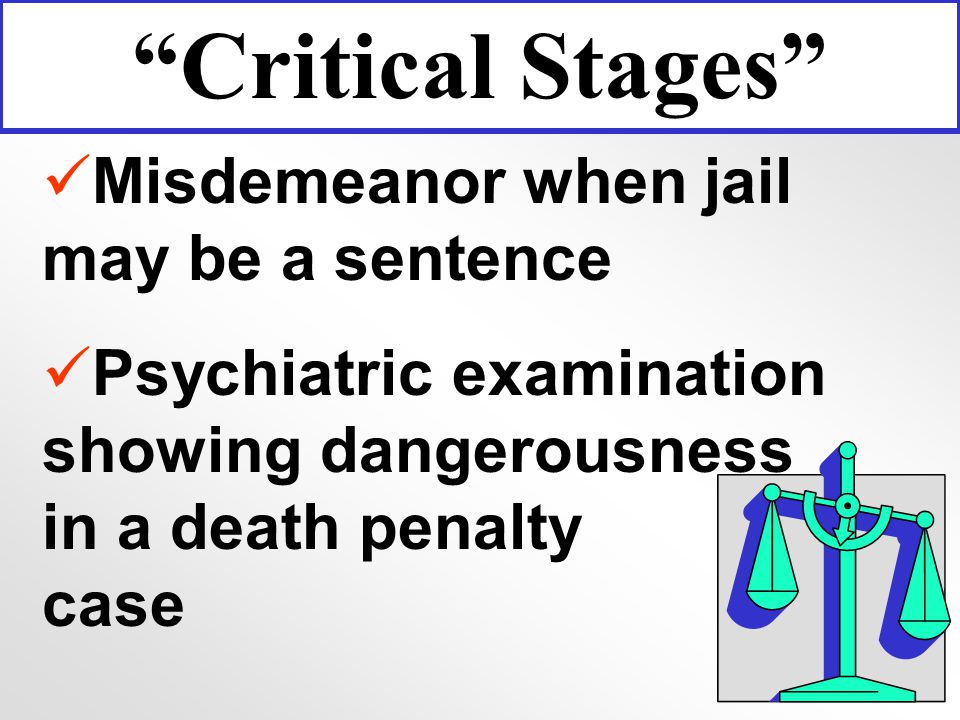 “Critical Stages”

✓Misdemeanor when jail may be a sentence

✓Psychiatric examination showing dangerousness in a death penalty case